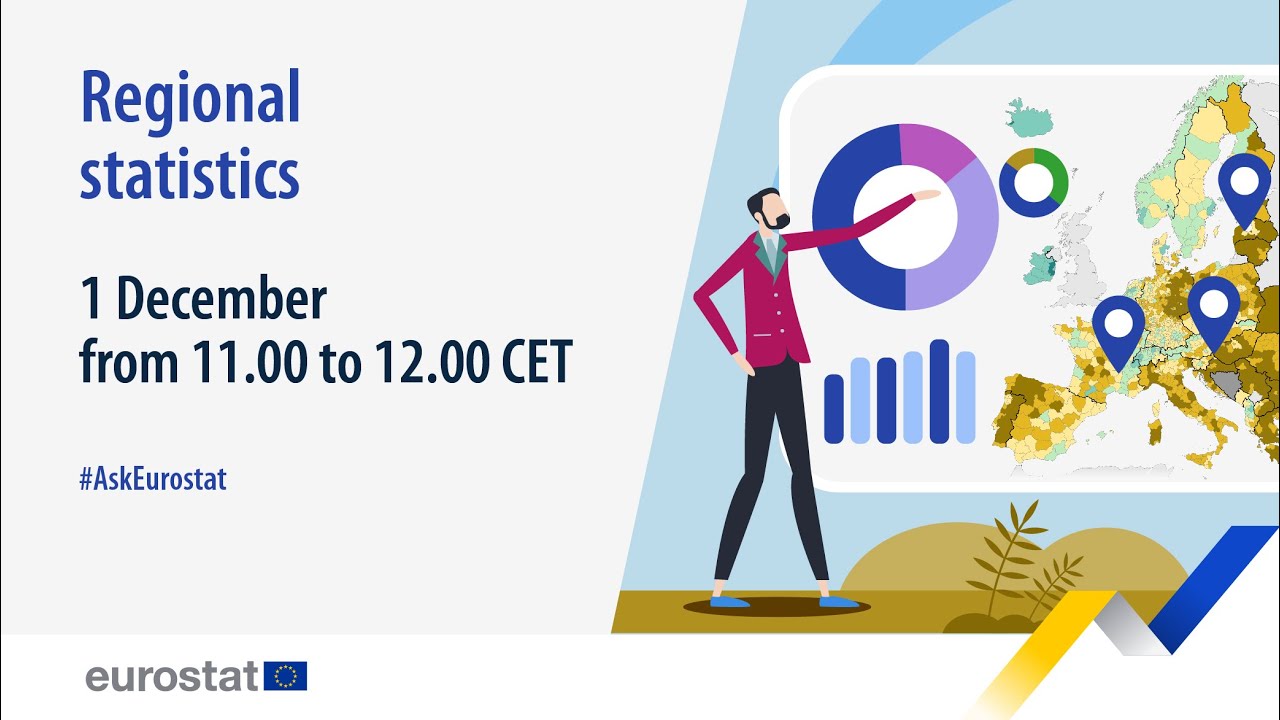 Regional statistics

1 December
from 11.00 to 12.00 CET

#AskEurostat

eurostat